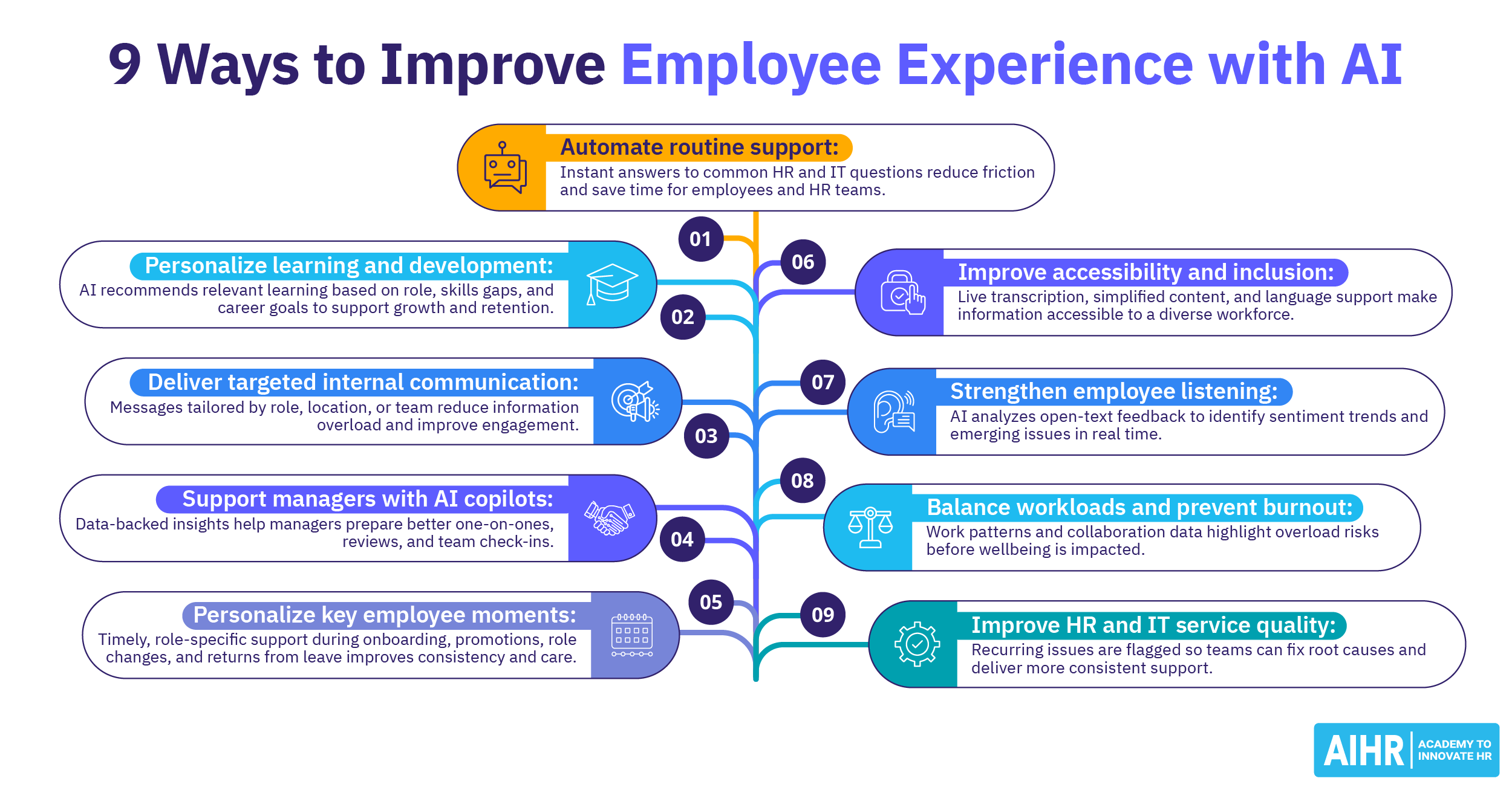 9 Ways to Improve Employee Experience with AI

01
Automate routine support:
Instant answers to common HR and IT questions reduce friction and save time for employees and HR teams.

02
Personalize learning and development:
AI recommends relevant learning based on role, skills gaps, and career goals to support growth and retention.

03
Deliver targeted internal communication:
Messages tailored by role, location, or team reduce information overload and improve engagement.

04
Support managers with AI copilots:
Data-backed insights help managers prepare better one-on-ones, reviews, and team check-ins.

05
Personalize key employee moments:
Timely, role-specific support during onboarding, promotions, role changes, and returns from leave improves consistency and care.

06
Improve accessibility and inclusion:
Live transcription, simplified content, and language support make information accessible to a diverse workforce.

07
Strengthen employee listening:
AI analyzes open-text feedback to identify sentiment trends and emerging issues in real time.

08
Balance workloads and prevent burnout:
Work patterns and collaboration data highlight overload risks before wellbeing is impacted.

09
Improve HR and IT service quality:
Recurring issues are flagged so teams can fix root causes and deliver more consistent support.

AIHR ACADEMY TO INNOVATE HR